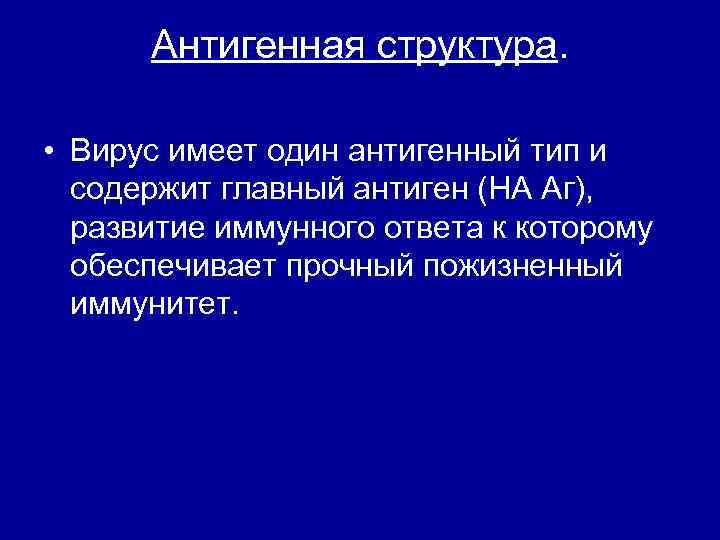 Антигенная структура.

• Вирус имеет один антигенный тип и содержит главный антиген (НА Аг), развитие иммунного ответа к которому обеспечивает прочный пожизненный иммунитет.